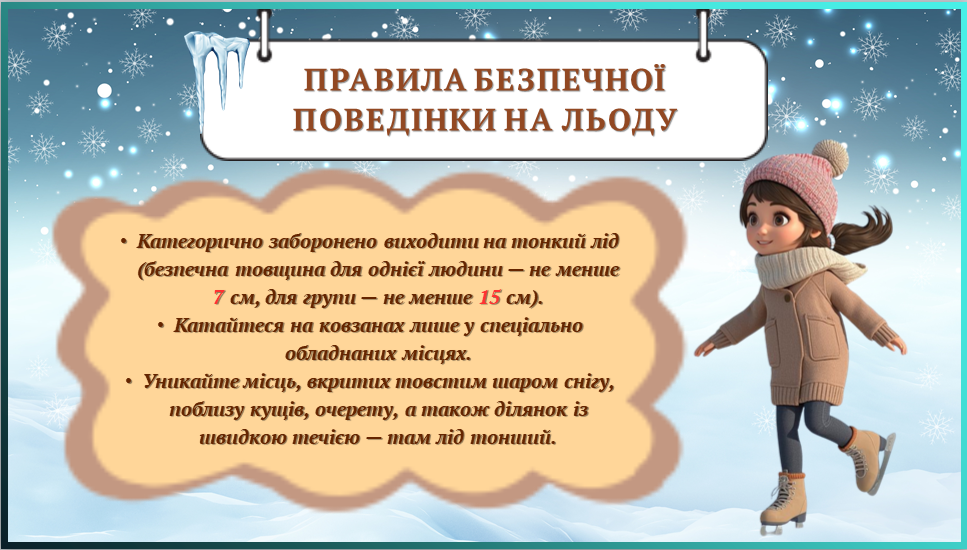 ПРАВИЛА БЕЗПЕЧНОЇ ПОВЕДІНКИ НА ЛЬОДУ

• Категорично заборонено виходити на тонкий лід (безпечна товщина для однієї людини — не менше 7 см, для групи — не менше 15 см).

• Катайтеся на ковзанах лише у спеціально обладнаних місцях.

• Уникайте місць, вкритих товстим шаром снігу, поблизу кущів, очерету, а також ділянок із швидкою течією — там лід тонший.